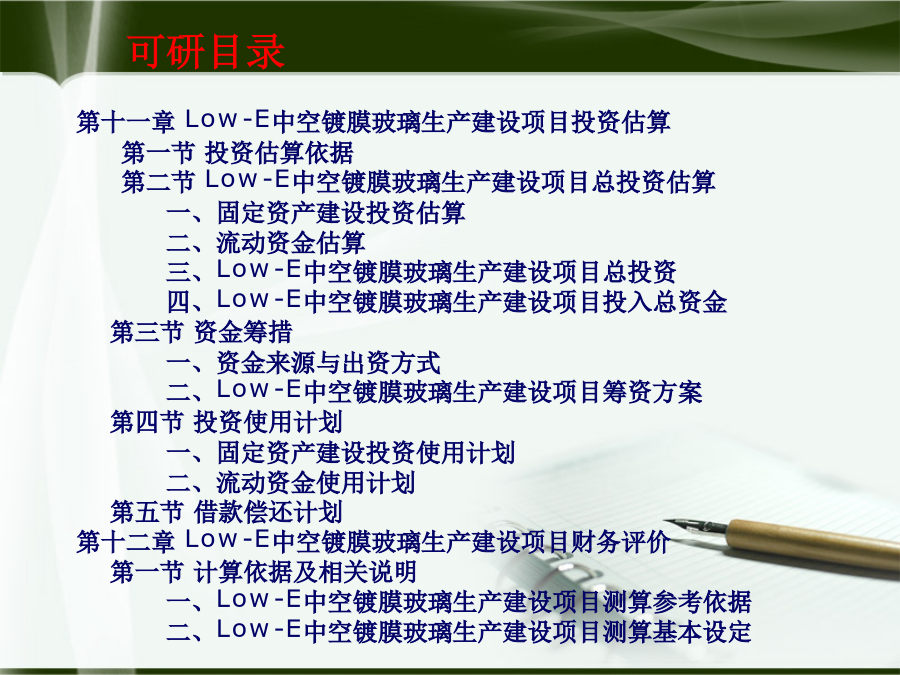 可研目录

第十一章 Low-E中空镀膜玻璃生产建设项目投资估算
第一节 投资估算依据
第二节 Low-E中空镀膜玻璃生产建设项目总投资估算
一、固定资产建设投资估算
二、流动资金估算
三、Low-E中空镀膜玻璃生产建设项目总投资
四、Low-E中空镀膜玻璃生产建设项目投入总资金
第三节 资金筹措
一、资金来源与出资方式
二、Low-E中空镀膜玻璃生产建设项目筹资方案
第四节 投资使用计划
一、固定资产建设投资使用计划
二、流动资金使用计划
第五节 借款偿还计划
第十二章 Low-E中空镀膜玻璃生产建设项目财务评价
第一节 计算依据及相关说明
一、Low-E中空镀膜玻璃生产建设项目测算参考依据
二、Low-E中空镀膜玻璃生产建设项目测算基本设定